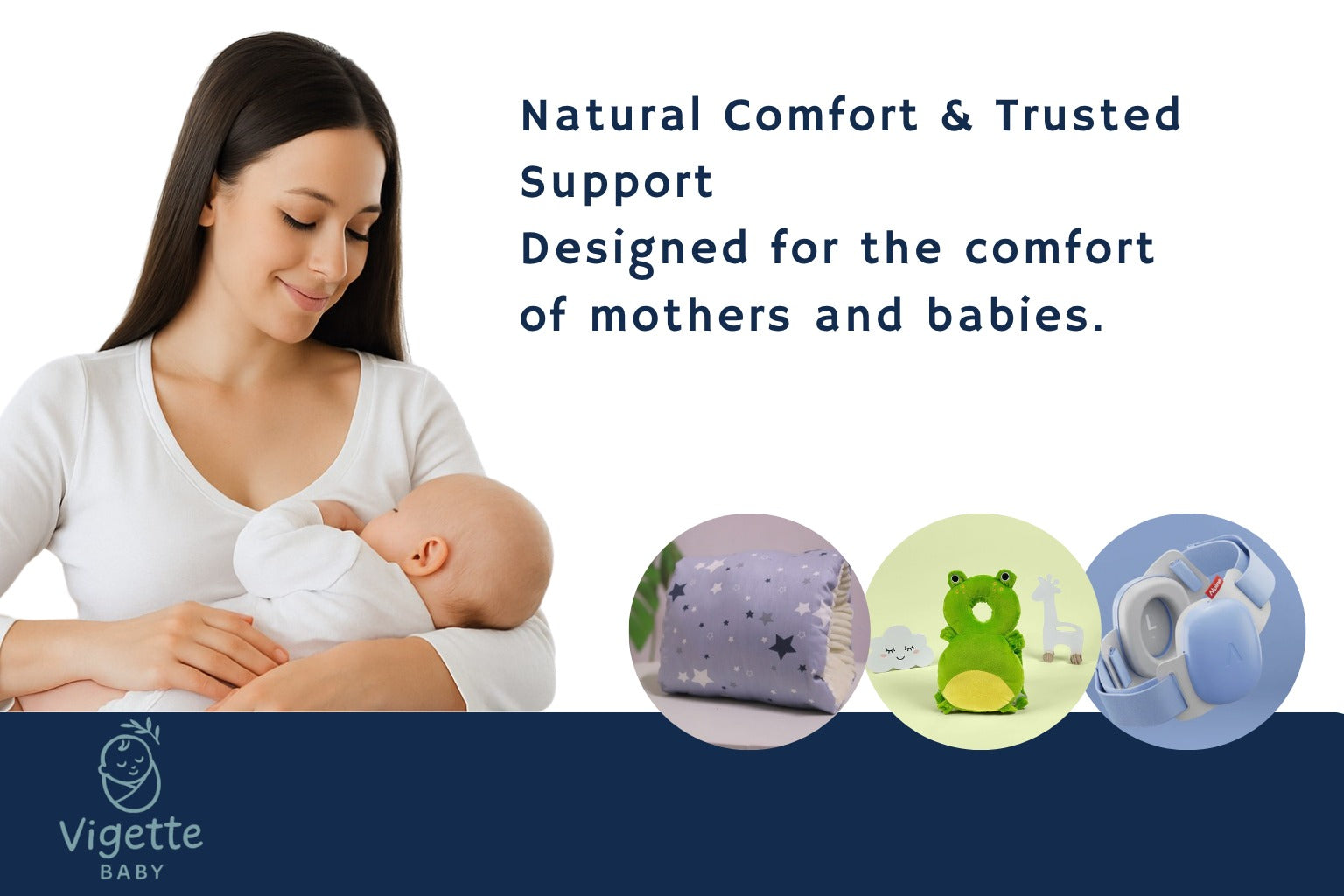 Natural Comfort & Trusted Support
Designed for the comfort of mothers and babies.

L

Vigette
BABY